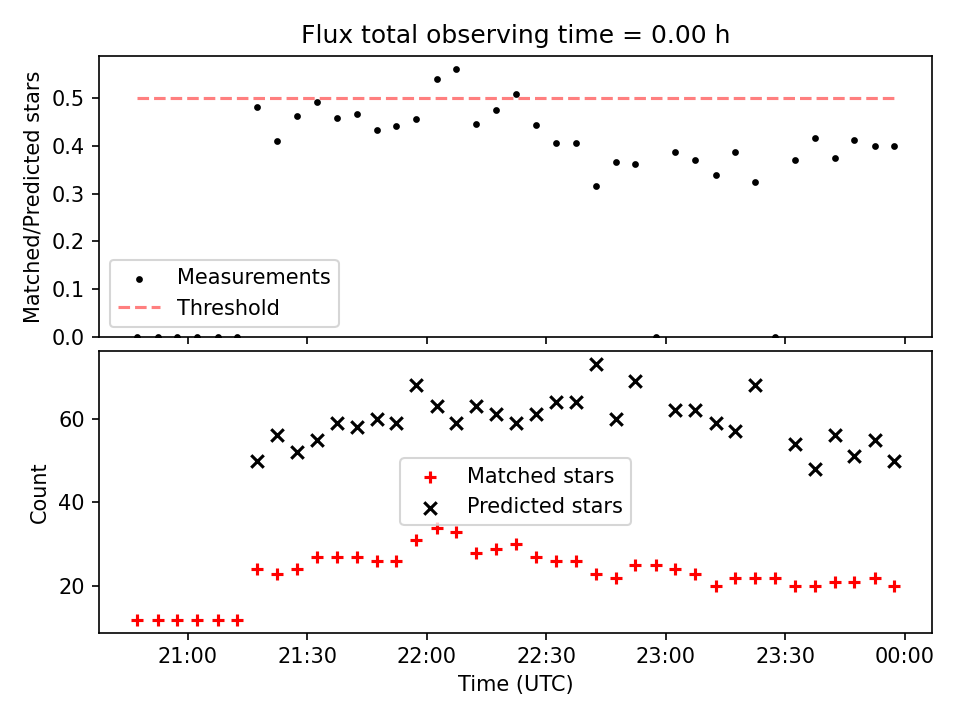 Flux total observing time = 0.00 h

Matched/Predicted stars

0.5
0.4
0.3
0.2
0.1
0.0

Measurements
Threshold

Count

60
40
20

Matched stars
Predicted stars

21:00
21:30
22:00
22:30
23:00
23:30
00:00

Time (UTC)